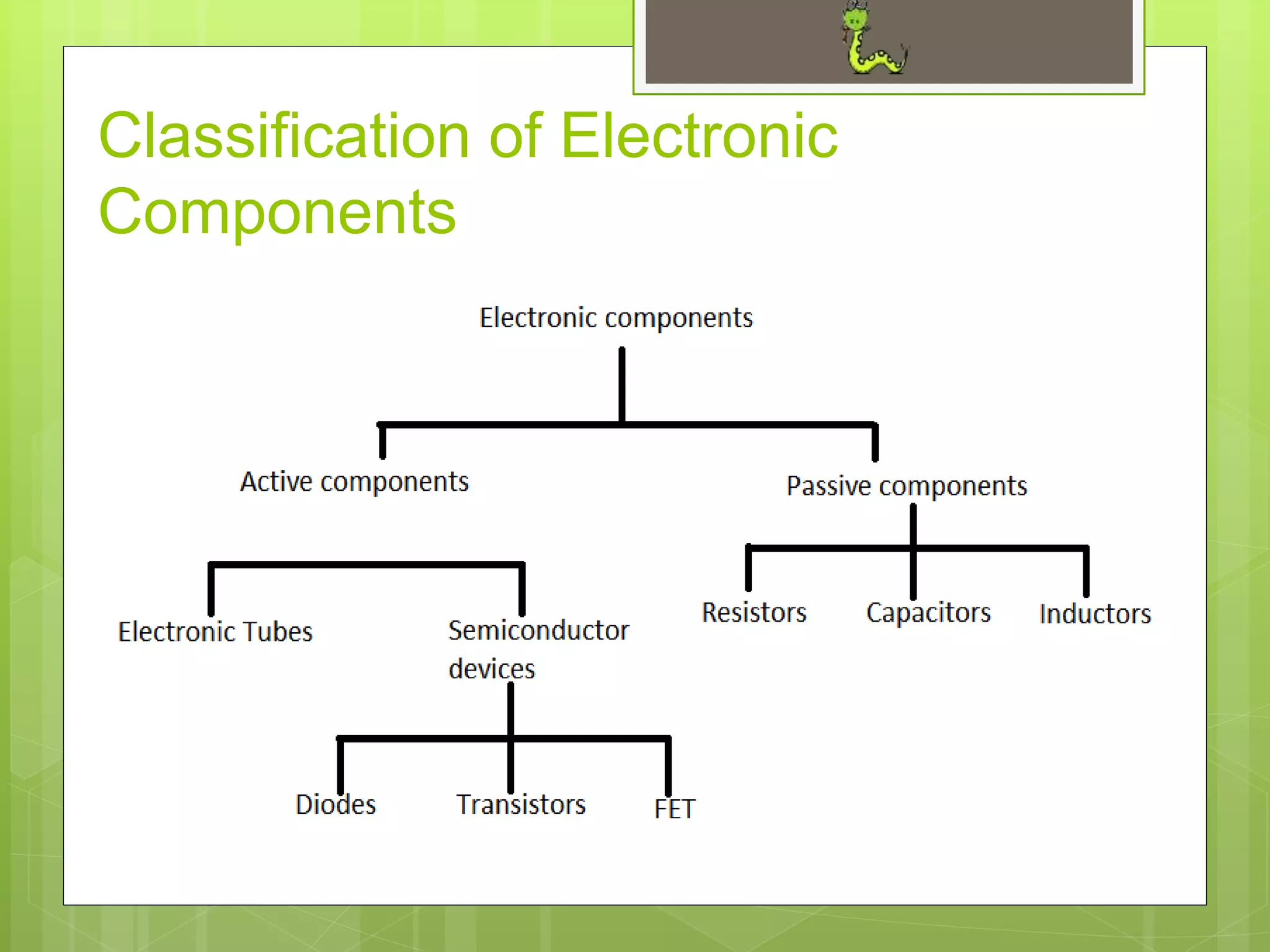 Classification of Electronic Components

Electronic components

Active components

Passive components

Electronic Tubes

Semiconductor devices

Resistors

Capacitors

Inductors

Diodes

Transistors

FET